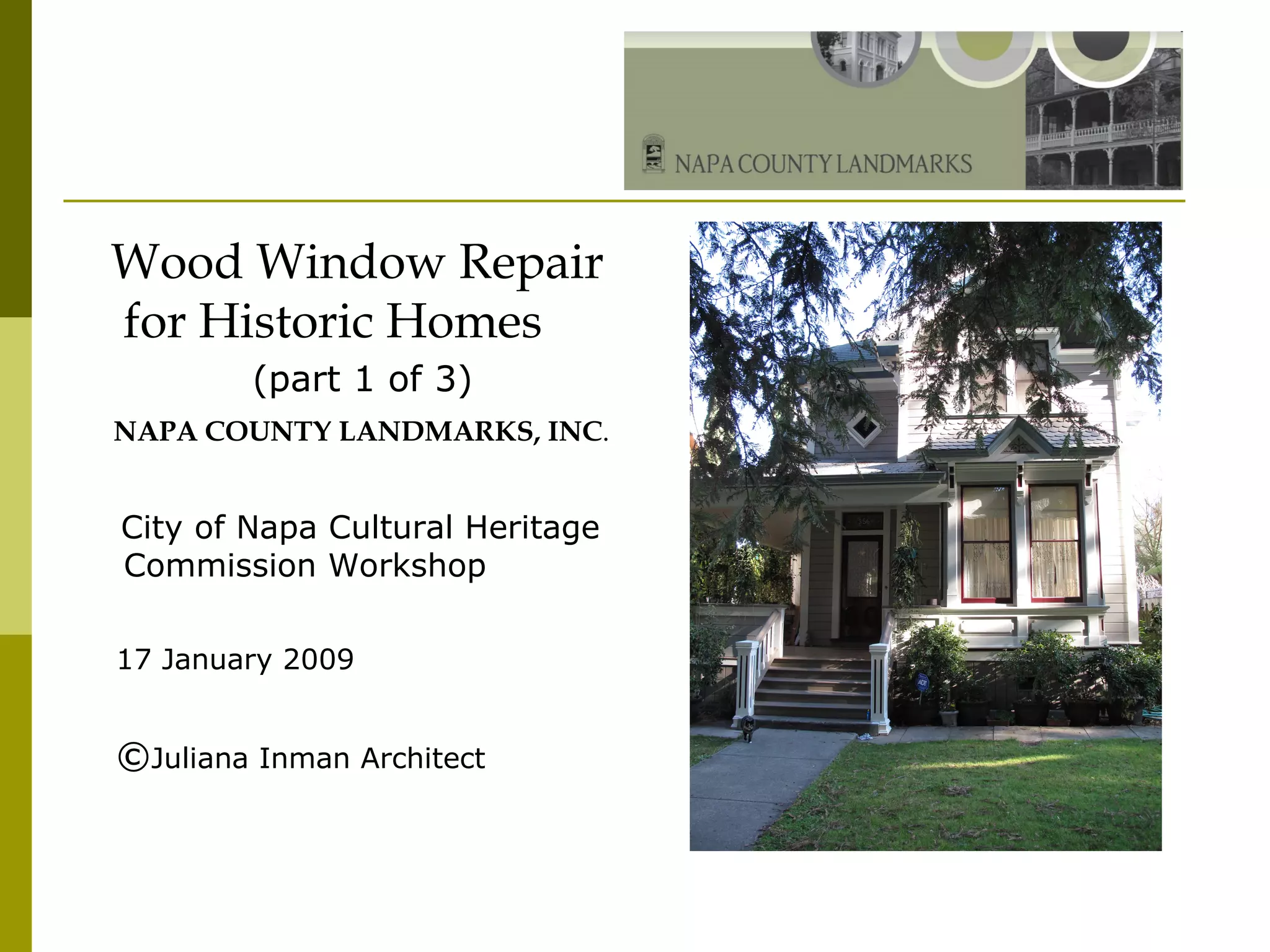 NAPA COUNTY LANDMARKS

Wood Window Repair for Historic Homes

(part 1 of 3)

NAPA COUNTY LANDMARKS, INC.

City of Napa Cultural Heritage Commission Workshop

17 January 2009

©Juliana Inman Architect